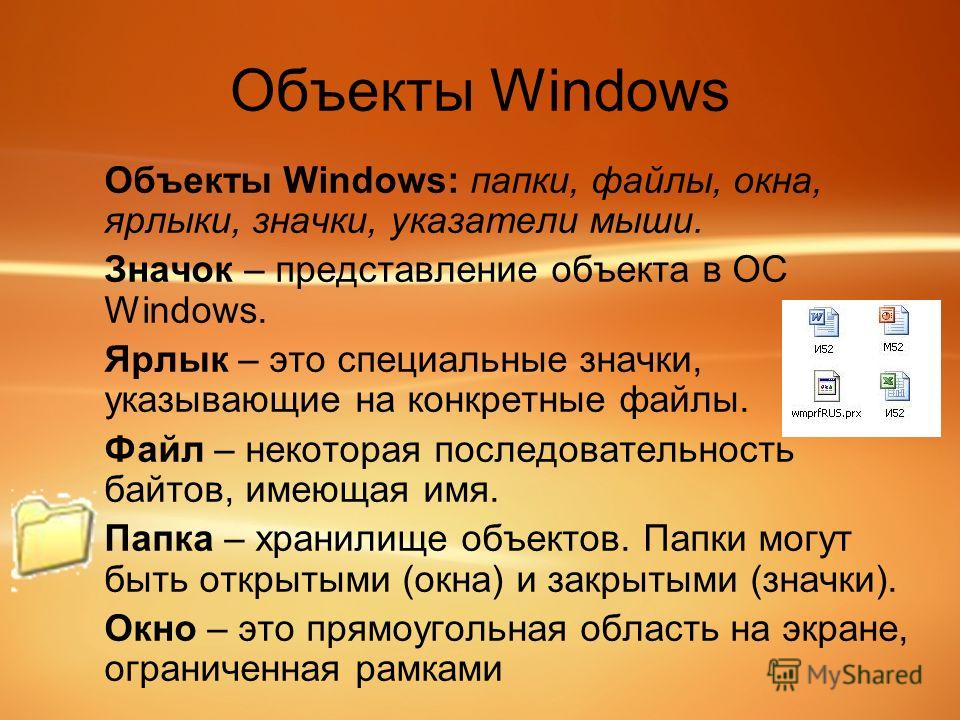 Объекты Windows

Объекты Windows: папки, файлы, окна, ярлыки, значки, указатели мыши.

Значок – представление объекта в ОС Windows.

Ярлык – это специальные значки, указывающие на конкретные файлы.

Файл – некоторая последовательность байтов, имеющая имя.

Папка – хранилище объектов. Папки могут быть открытыми (окна) и закрытыми (значки).

Окно – это прямоугольная область на экране, ограниченная рамками

И52
М52
wmprfRUS.prx
И52

MyShared